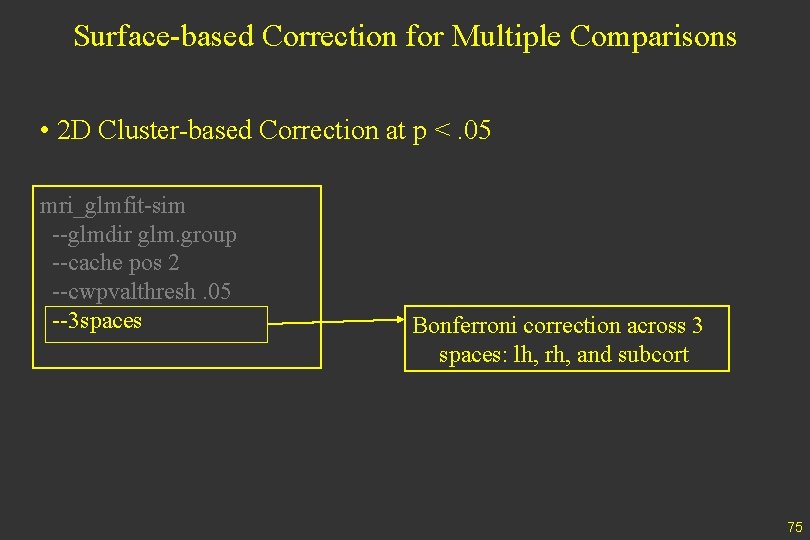 Surface-based Correction for Multiple Comparisons

• 2D Cluster-based Correction at p < .05

mri_glmfit-sim
--glmdir glm.group
--cache pos 2
--cwpvalthresh .05
--3spaces

Bonferroni correction across 3 spaces: lh, rh, and subcort

75